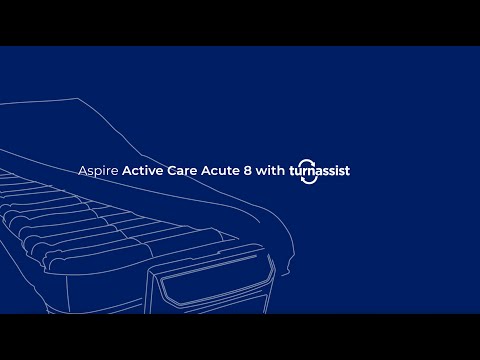 Aspire Active Care Acute 8 with turnassist